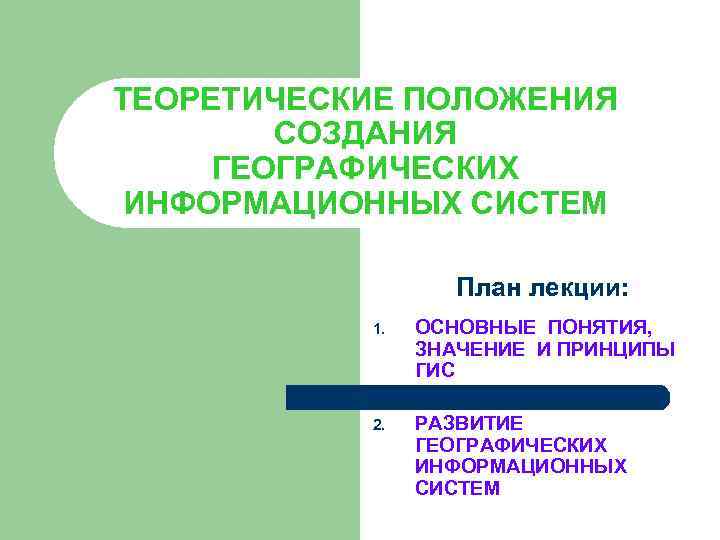 ТЕОРЕТИЧЕСКИЕ ПОЛОЖЕНИЯ СОЗДАНИЯ ГЕОГРАФИЧЕСКИХ ИНФОРМАЦИОННЫХ СИСТЕМ

План лекции:

1. ОСНОВНЫЕ ПОНЯТИЯ, ЗНАЧЕНИЕ И ПРИНЦИПЫ ГИС

2. РАЗВИТИЕ ГЕОГРАФИЧЕСКИХ ИНФОРМАЦИОННЫХ СИСТЕМ